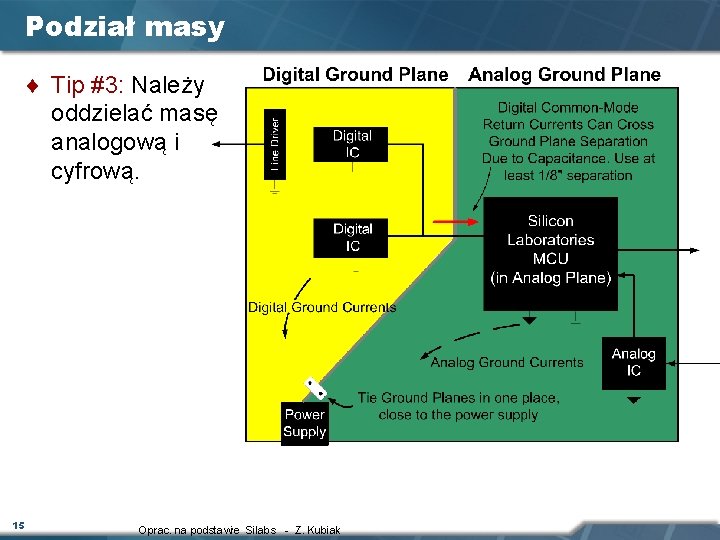 Podział masy

Tip #3: Należy oddzielać masę analogową i cyfrową.

Digital Ground Plane

Analog Ground Plane

Line Driver

Digital IC

Digital IC

Digital Common-Mode Return Currents Can Cross Ground Plane Separation Due to Capacitance. Use at least 1/8" separation

Silicon Laboratories MCU (in Analog Plane)

Digital Ground Currents

Analog Ground Currents

Analog IC

Tie Ground Planes in one place, close to the power supply

Power Supply

15

Oprac. na podstawie Silabs - Z. Kubiak